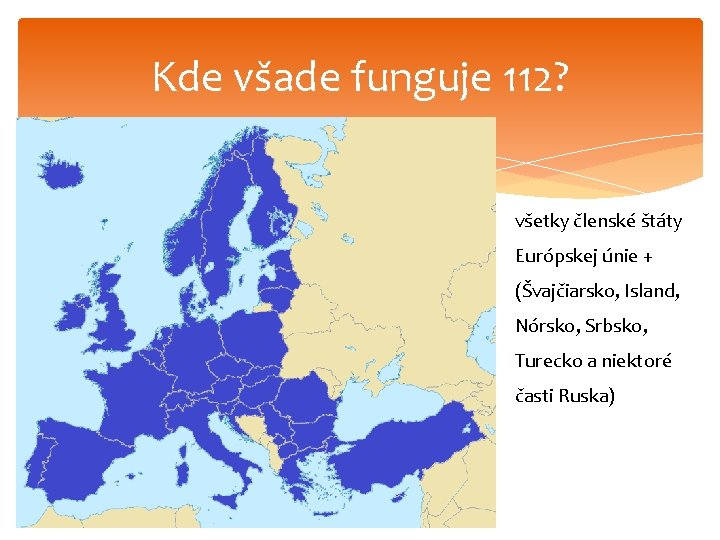 Kde všade funguje 112?

všetky členské štáty Európskej únie + (Švajčiarsko, Island, Nórsko, Srbsko, Turecko a niektoré časti Ruska)